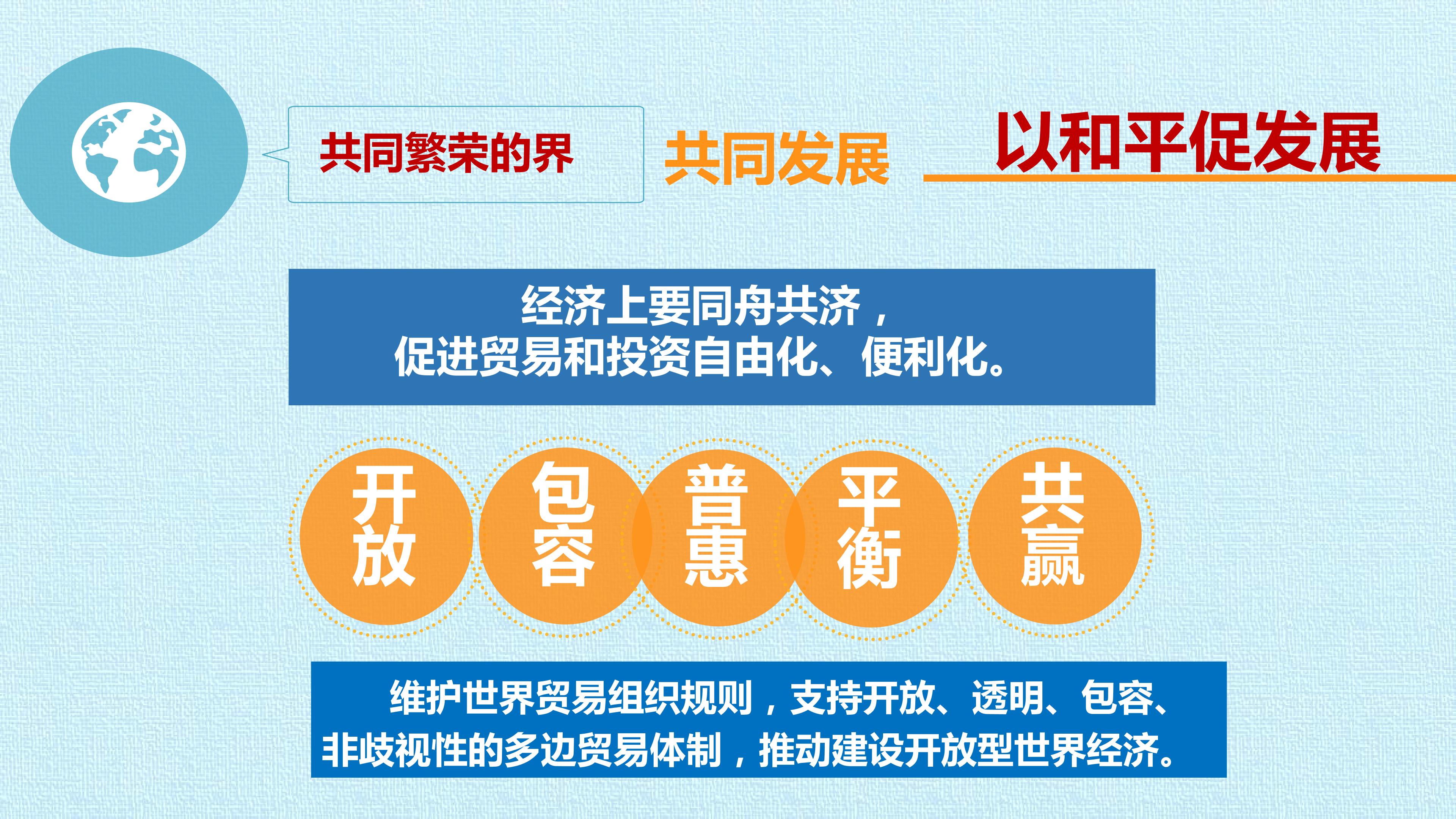 共同繁荣的界

共同发展

以和平促发展

经济上要同舟共济，
促进贸易和投资自由化、便利化。

开放

包容

普惠

平衡

共赢

维护世界贸易组织规则，支持开放、透明、包容、非歧视性的多边贸易体制，推动建设开放型世界经济。